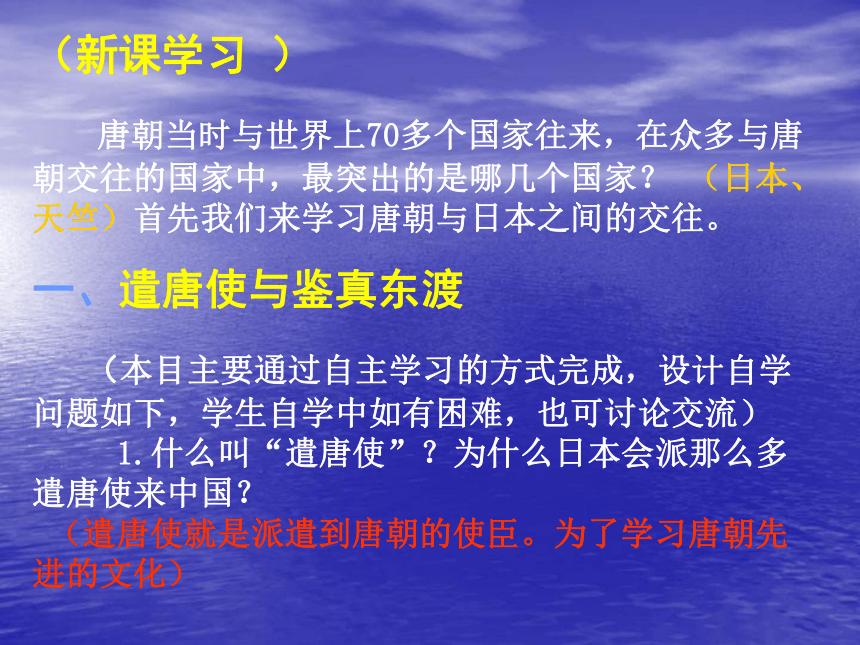 （新课学习 ）

唐朝当时与世界上70多个国家往来，在众多与唐朝交往的国家中，最突出的是哪几个国家？ （日本、天竺）首先我们来学习唐朝与日本之间的交往。

一、遣唐使与鉴真东渡

（本目主要通过自主学习的方式完成，设计自学问题如下，学生自学中如有困难，也可讨论交流）

1.什么叫“遣唐使”？为什么日本会派那么多遣唐使来中国？

（遣唐使就是派遣到唐朝的使臣。为了学习唐朝先进的文化）